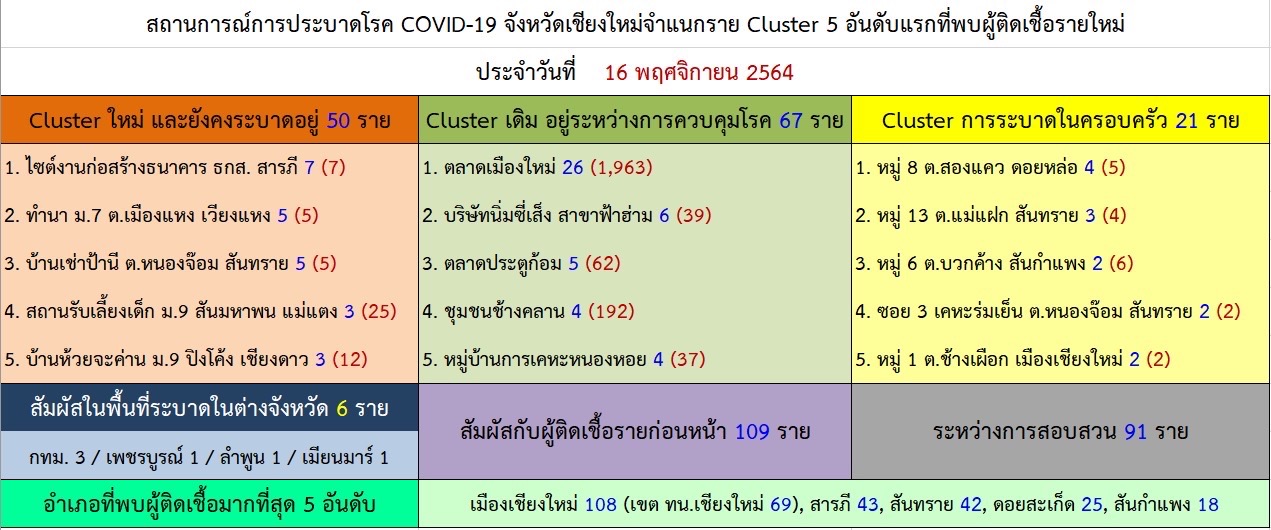 สถานการณ์การประบาดโรค COVID-19 จังหวัดเชียงใหม่จำแนกราย Cluster 5 อันดับแรกที่พบผู้ติดเชื้อรายใหม่

ประจำวันที่ 16 พฤศจิกายน 2564

| Cluster ใหม่ และยังคงระบาดอยู่ 50 ราย | Cluster เดิม อยู่ระหว่างการควบคุมโรค 67 ราย | Cluster การระบาดในครอบครัว 21 ราย |
|---|---|---|
| 1. ไซต์งานก่อสร้างธนาคาร ธกส. สารภี 7 (7) | 1. ตลาดเมืองใหม่ 26 (1,963) | 1. หมู่ 8 ต.สองแคว ดอยหล่อ 4 (5) |
| 2. ทำนา ม.7 ต.เมืองแหง เวียงแหง 5 (5) | 2. บริษัทนิ่มซี่เส็ง สาขาฟ้าฮ่าม 6 (39) | 2. หมู่ 13 ต.แม่แฝก สันทราย 3 (4) |
| 3. บ้านเช่าป้านี ต.หนองจ๊อม สันทราย 5 (5) | 3. ตลาดประตูก้อม 5 (62) | 3. หมู่ 6 ต.บวกค้าง สันกำแพง 2 (6) |
| 4. สถานรับเลี้ยงเด็ก ม.9 สันมหาพน แม่แตง 3 (25) | 4. ชุมชนช้างคลาน 4 (192) | 4. ซอย 3 เคหะร่มเย็น ต.หนองจ๊อม สันทราย 2 (2) |
| 5. บ้านห้วยจะค่าน ม.9 ปิงโค้ง เชียงดาว 3 (12) | 5. หมู่บ้านการเคหะหนองหอย 4 (37) | 5. หมู่ 1 ต.ช้างเผือก เมืองเชียงใหม่ 2 (2) |

สัมผัสในพื้นที่ระบาดในต่างจังหวัด 6 ราย

กทม. 3 / เพชรบูรณ์ 1 / ลำพูน 1 / เมียนมาร์ 1

สัมผัสกับผู้ติดเชื้อรายก่อนหน้า 109 ราย

ระหว่างการสอบสวน 91 ราย

อำเภอที่พบผู้ติดเชื้อมากที่สุด 5 อันดับ

เมืองเชียงใหม่ 108 (เขต ทน.เชียงใหม่ 69), สารภี 43, สันทราย 42, ดอยสะเก็ด 25, สันกำแพง 18